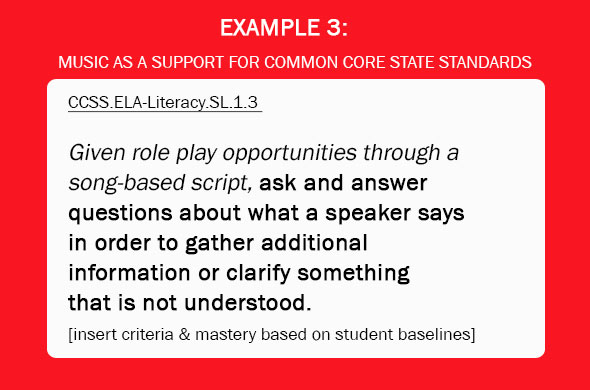 EXAMPLE 3:

MUSIC AS A SUPPORT FOR COMMON CORE STATE STANDARDS

CCSS.ELA-Literacy.SL.1.3

Given role play opportunities through a song-based script, ask and answer questions about what a speaker says in order to gather additional information or clarify something that is not understood.

[insert criteria & mastery based on student baselines]